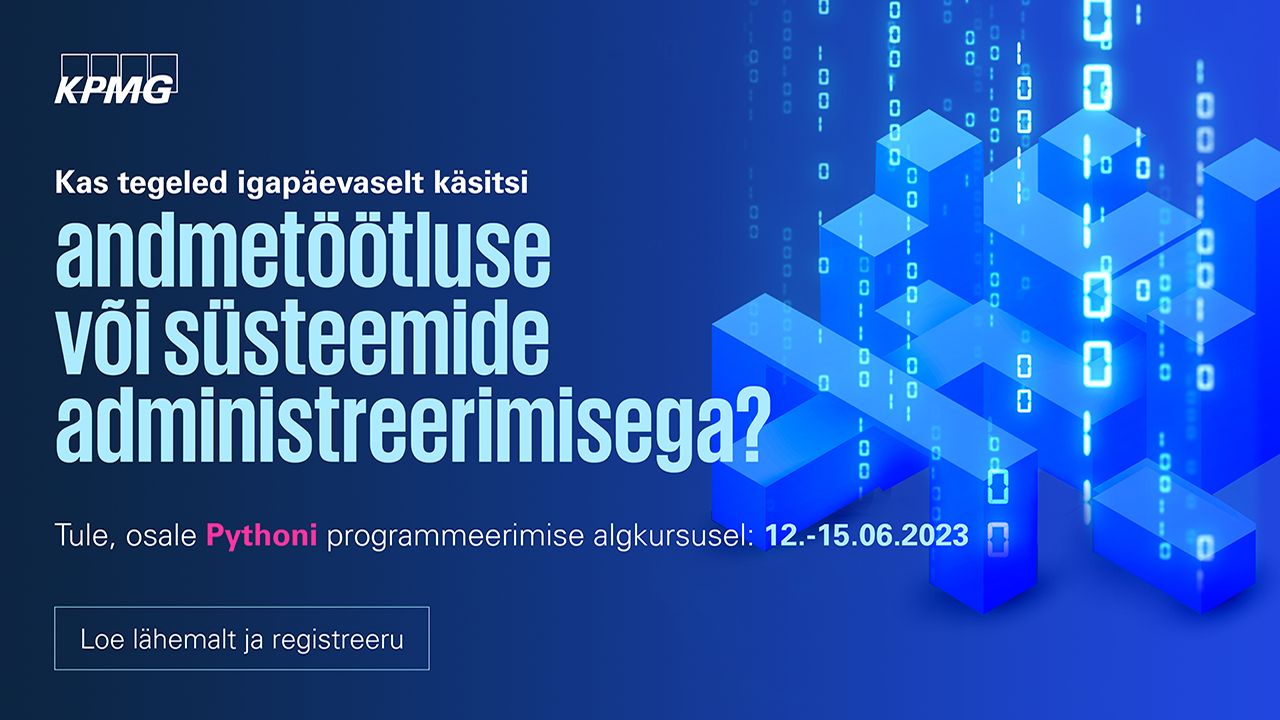 KPMG

Kas tegeled igapäevaselt käsitsi

andmetöötluse või süsteemide administreerimisega?

Tule, osale Pythoni programmeerimise algkursusel: 12.-15.06.2023

Loe lähemalt ja registreeru